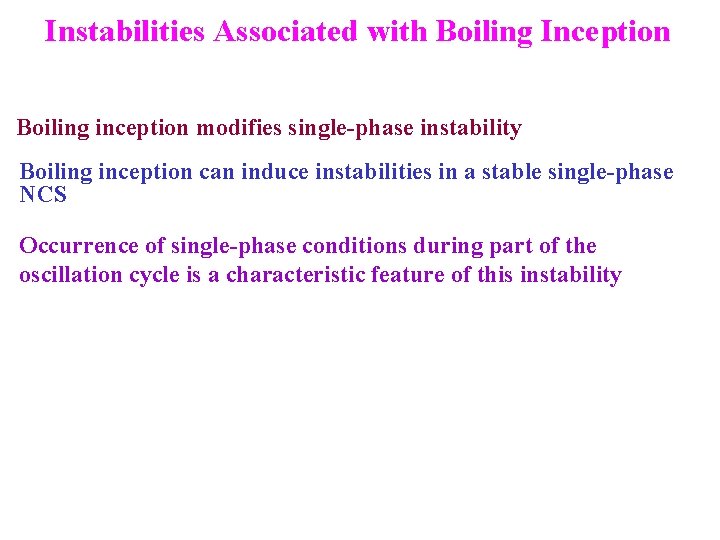 Instabilities Associated with Boiling Inception

Boiling inception modifies single-phase instability

Boiling inception can induce instabilities in a stable single-phase NCS

Occurrence of single-phase conditions during part of the oscillation cycle is a characteristic feature of this instability